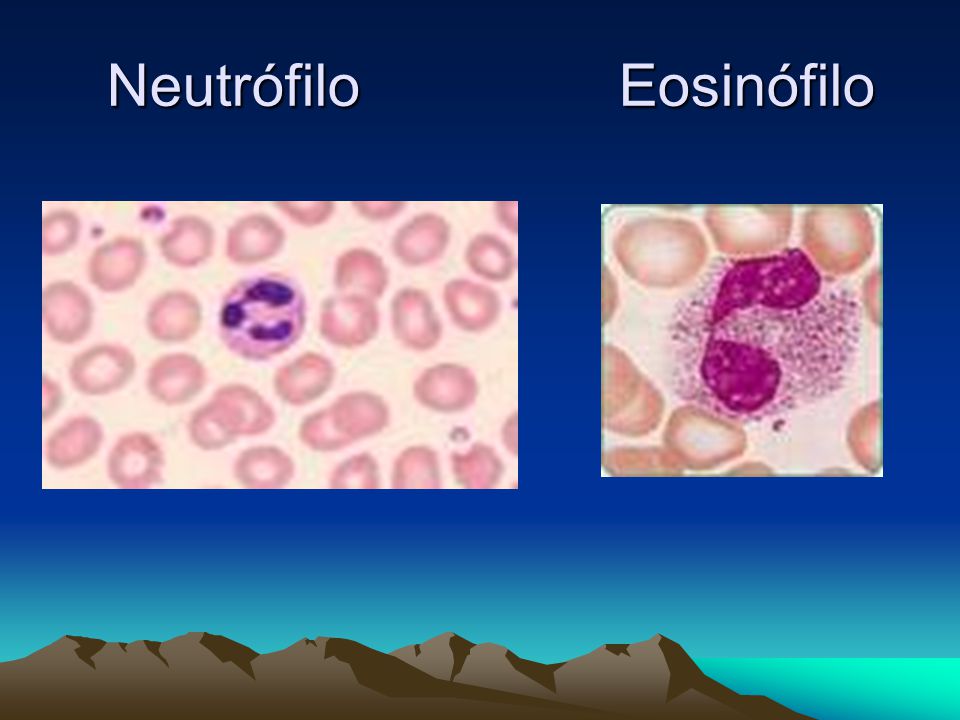 Neutrófilo

Eosinófilo